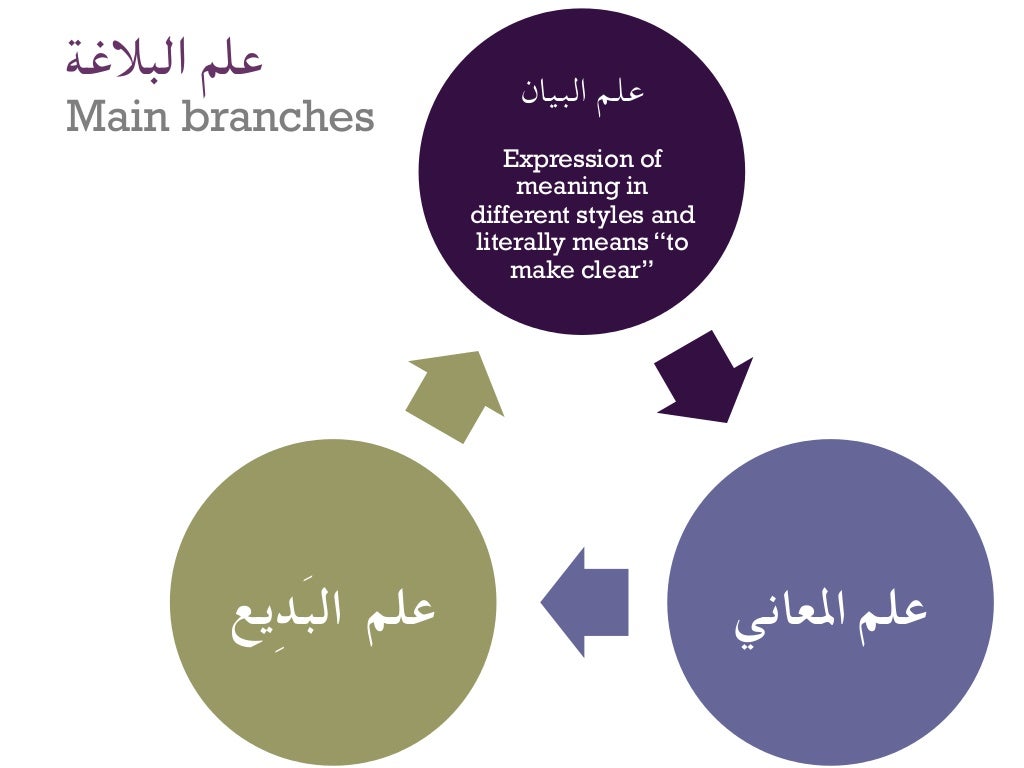 علم البلاغة
Main branches

علم البيان

Expression of meaning in different styles and literally means “to make clear”

علم المعاني

علم البَدِيع